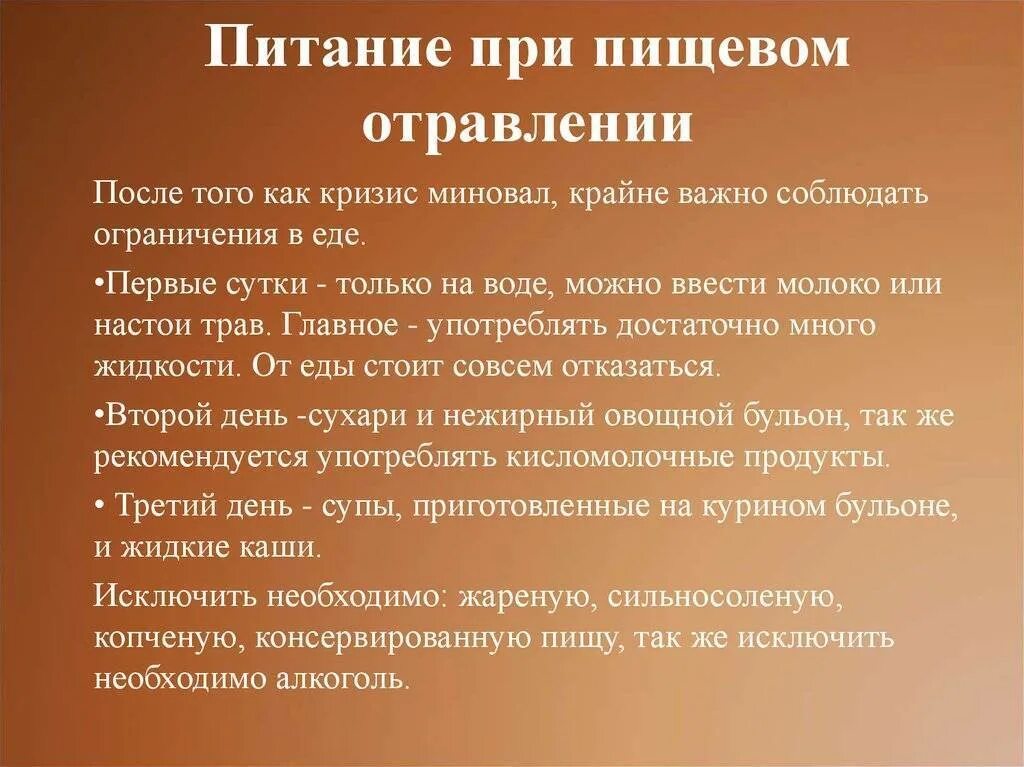 Питание при пищевом отравлении

После того как кризис миновал, крайне важно соблюдать ограничения в еде.

•Первые сутки - только на воде, можно ввести молоко или настои трав. Главное - употреблять достаточно много жидкости. От еды стоит совсем отказаться.

•Второй день -сухари и нежирный овощной бульон, так же рекомендуется употреблять кисломолочные продукты.

• Третий день - супы, приготовленные на курином бульоне, и жидкие каши.

Исключить необходимо: жареную, сильносоленую, копченую, консервированную пищу, так же исключить необходимо алкоголь.